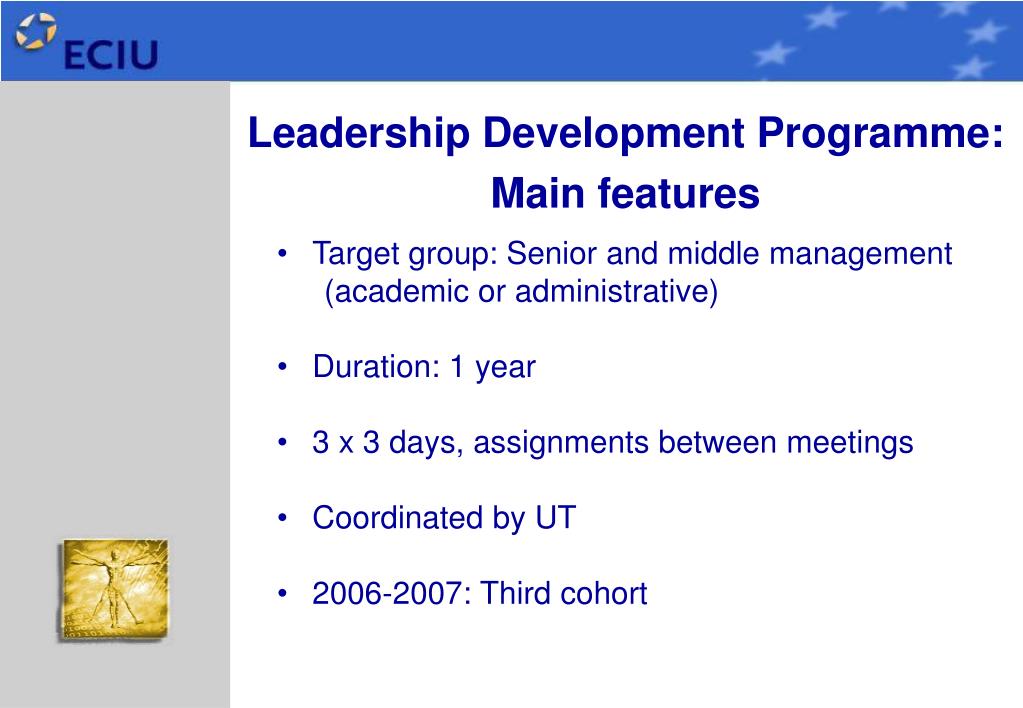 ECIU

Leadership Development Programme: Main features

• Target group: Senior and middle management (academic or administrative)

• Duration: 1 year

• 3 x 3 days, assignments between meetings

• Coordinated by UT

• 2006-2007: Third cohort